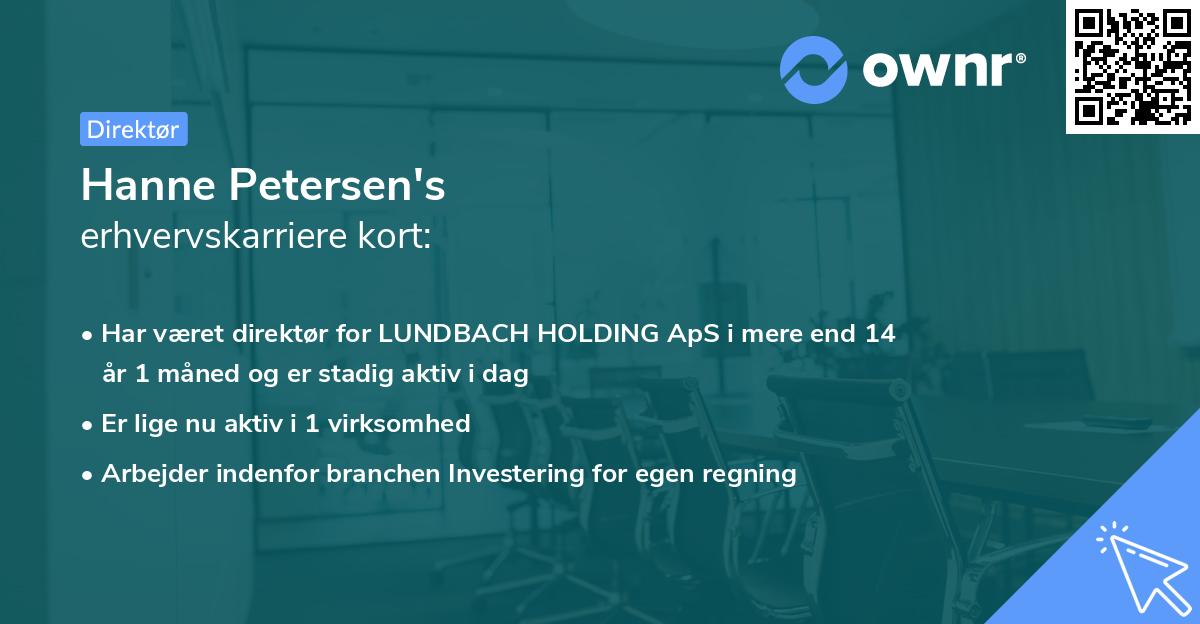 ownr®

Direktør

Hanne Petersen's
erhvervskarriere kort:

• Har været direktør for LUNDBACH HOLDING ApS i mere end 14 år 1 måned og er stadig aktiv i dag
• Er lige nu aktiv i 1 virksomhed
• Arbejder indenfor branchen Investering for egen regning